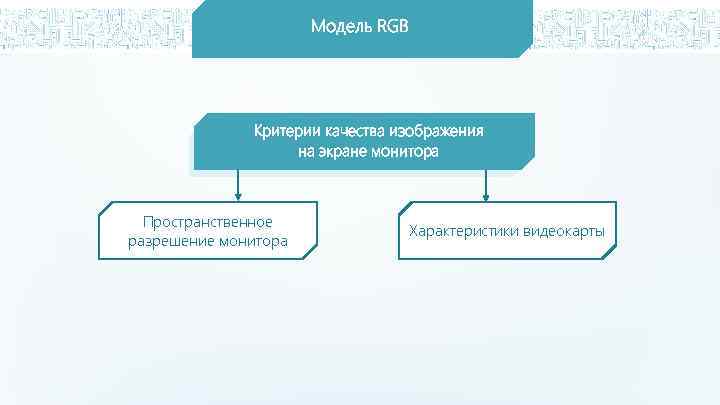 Модель RGB

Критерии качества изображения на экране монитора

Пространственное разрешение монитора

Характеристики видеокарты